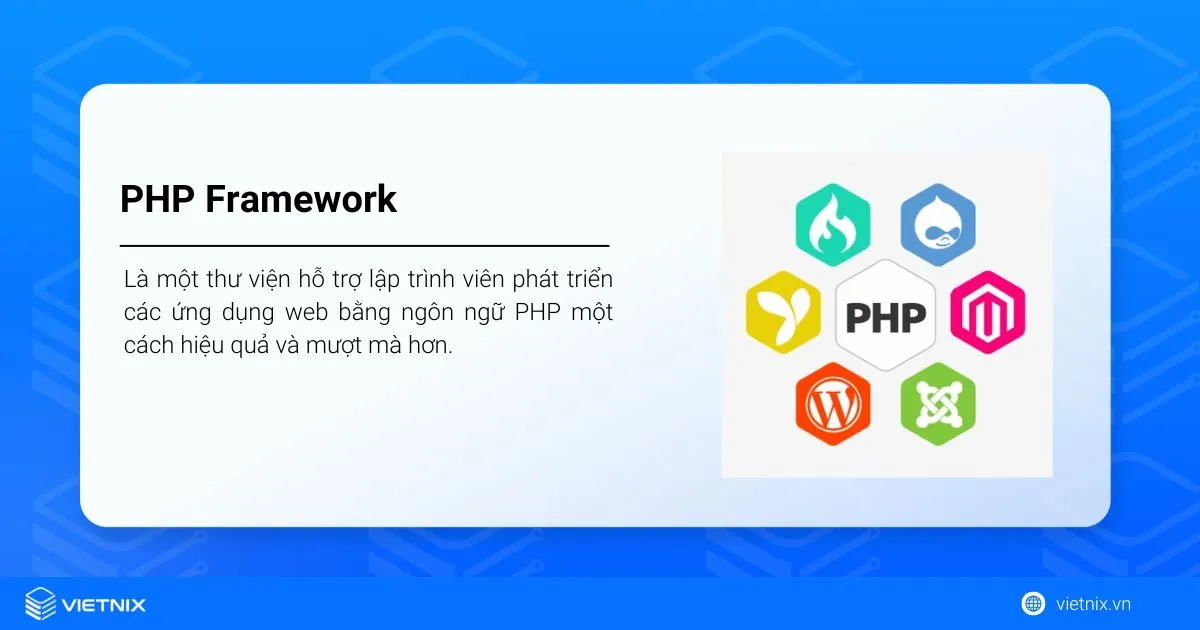 PHP Framework

Là một thư viện hỗ trợ lập trình viên phát triển các ứng dụng web bằng ngôn ngữ PHP một cách hiệu quả và mượt mà hơn.

PHP

VIETNIX

vietnix.vn